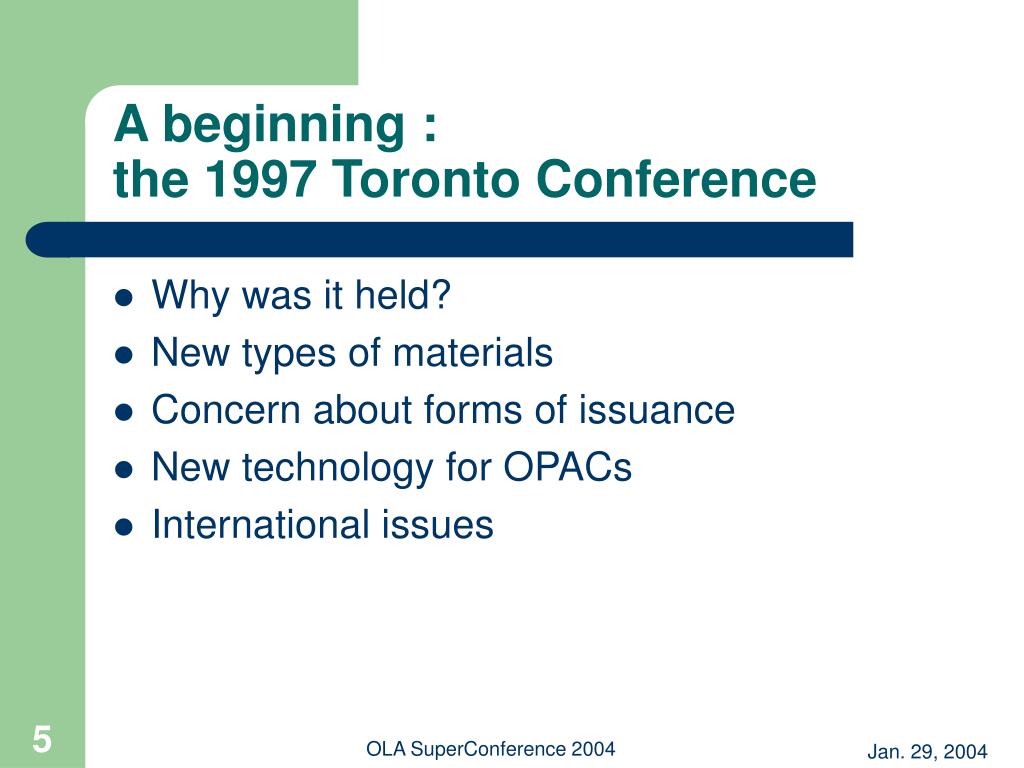 A beginning :
the 1997 Toronto Conference

- Why was it held?
- New types of materials
- Concern about forms of issuance
- New technology for OPACs
- International issues

5

OLA SuperConference 2004

Jan. 29, 2004